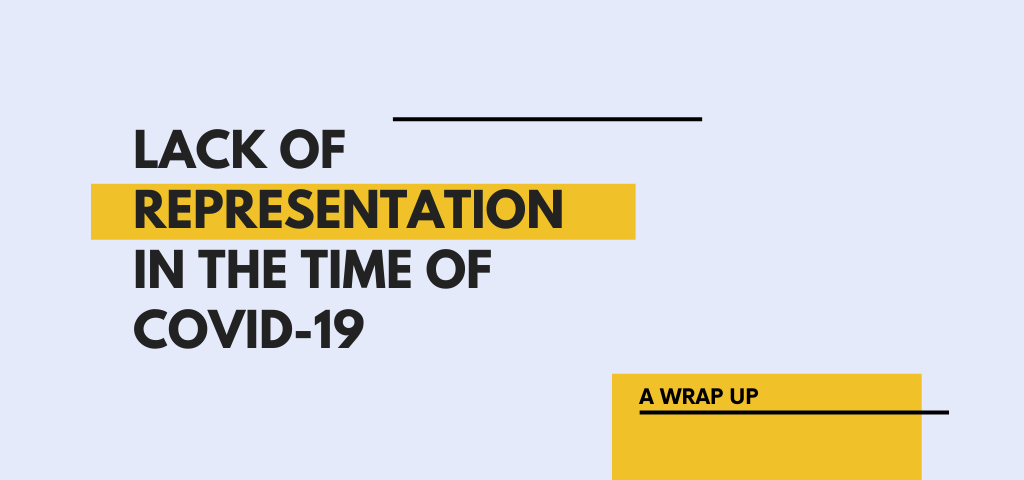 LACK OF REPRESENTATION IN THE TIME OF COVID-19

A WRAP UP